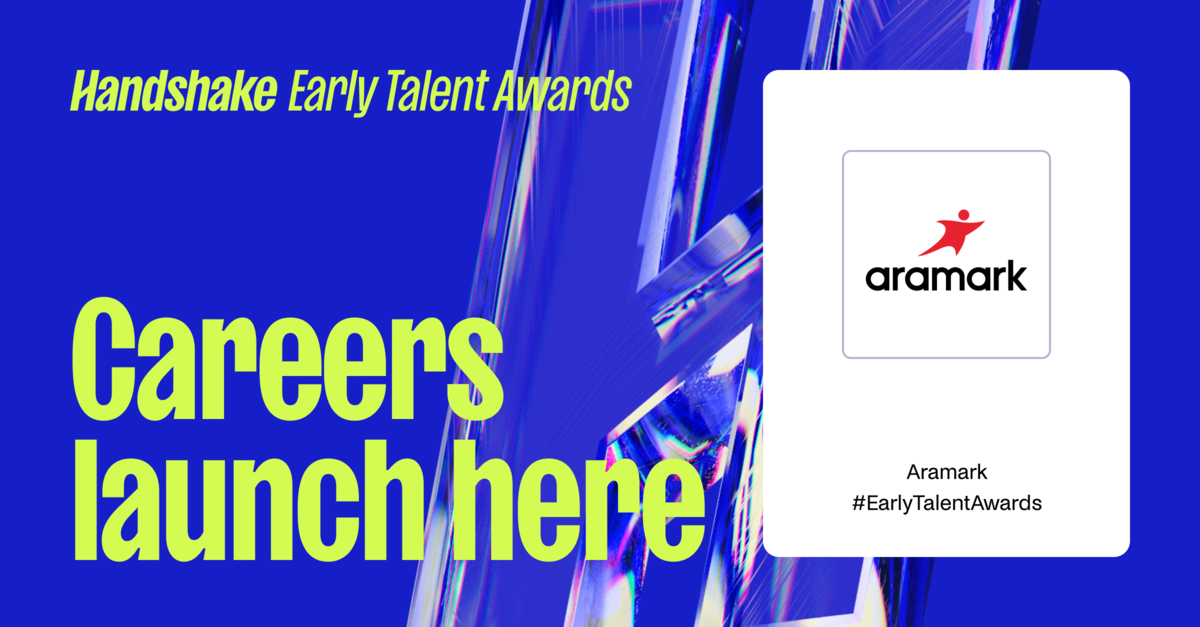 Handshake Early Talent Awards

Careers launch here

aramark

Aramark
#EarlyTalentAwards